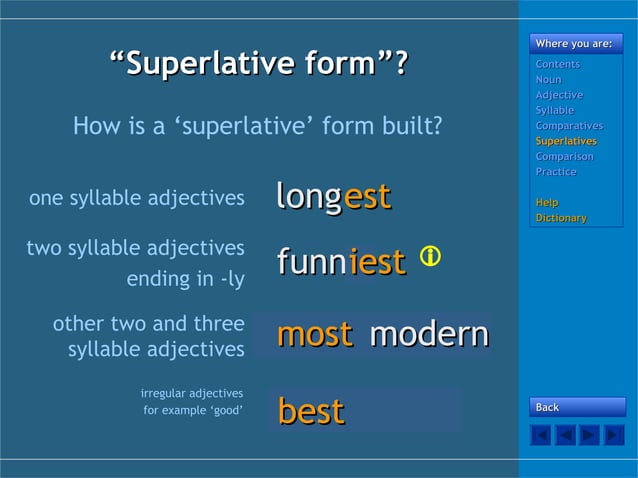 “Superlative form”?

How is a ‘superlative’ form built?

one syllable adjectives

longest

two syllable adjectives ending in -ly

funniest

other two and three syllable adjectives

most modern

irregular adjectives for example ‘good’

best

Where you are:

Contents
Noun
Adjective
Syllable
Comparatives
Superlatives
Comparison
Practice

Help
Dictionary

Back